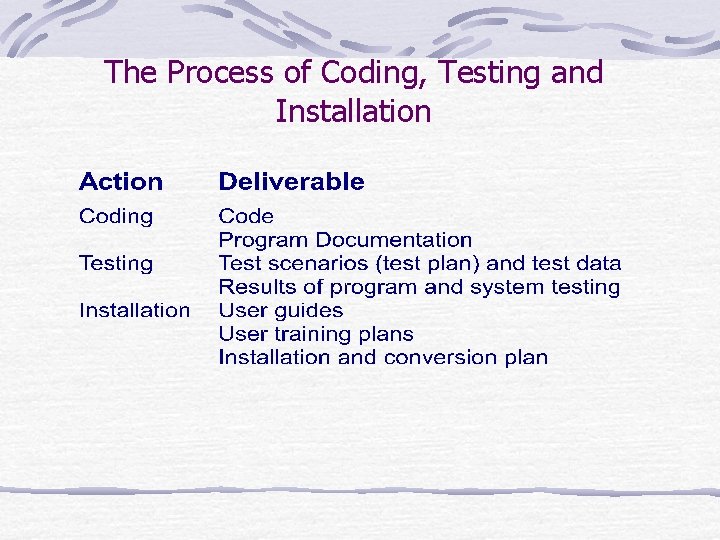 The Process of Coding, Testing and Installation

| Action | Deliverable |
|---|---|
| Coding | Code |
| | Program Documentation |
| Testing | Test scenarios (test plan) and test data |
| | Results of program and system testing |
| Installation | User guides |
| | User training plans |
| | Installation and conversion plan |